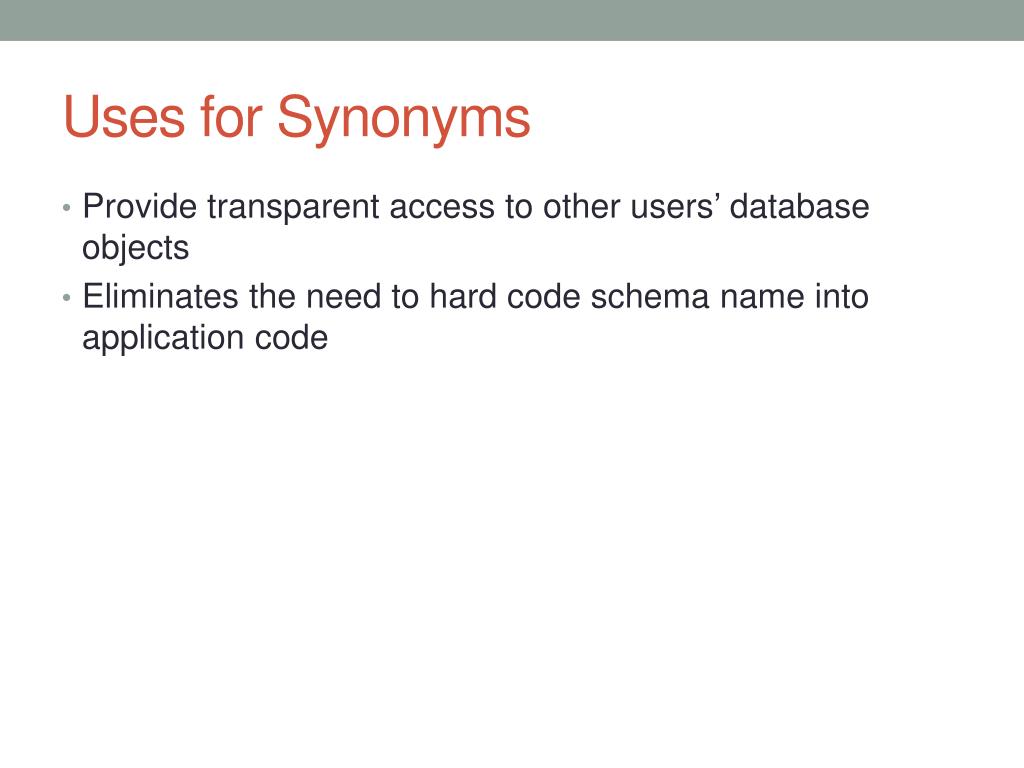 Uses for Synonyms

• Provide transparent access to other users’ database objects
• Eliminates the need to hard code schema name into application code